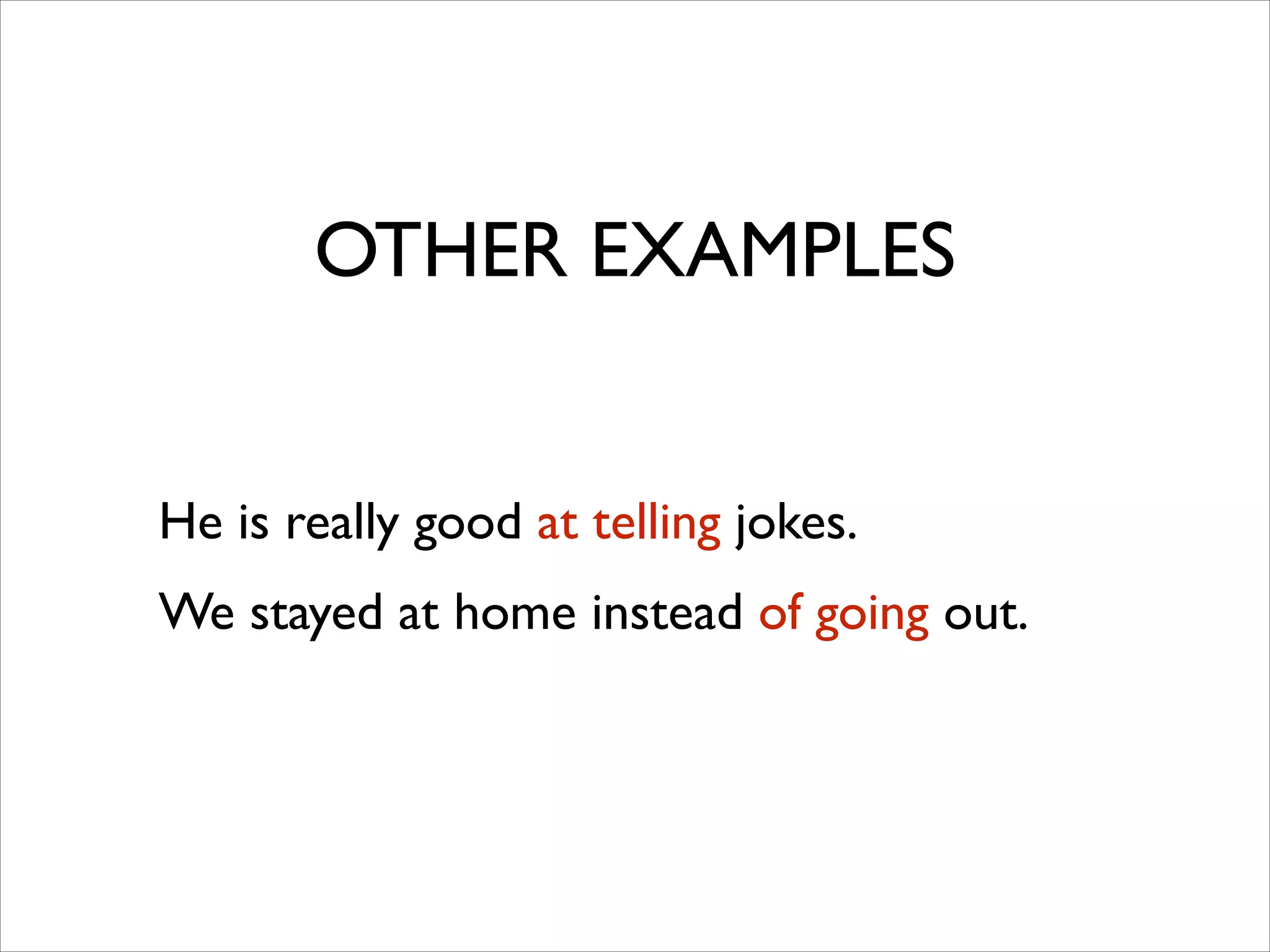 OTHER EXAMPLES

He is really good at telling jokes.

We stayed at home instead of going out.